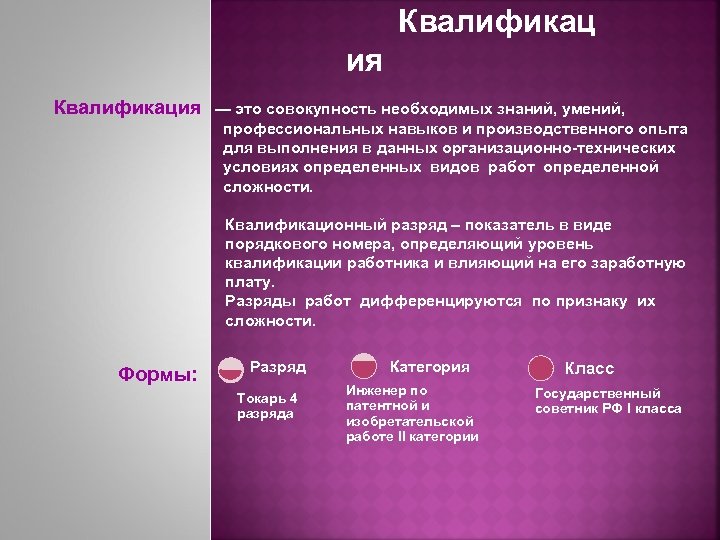 Квалификац ия

Квалификация — это совокупность необходимых знаний, умений, профессиональных навыков и производственного опыта для выполнения в данных организационно-технических условиях определенных видов работ определенной сложности.

Квалификационный разряд – показатель в виде порядкового номера, определяющий уровень квалификации работника и влияющий на его заработную плату.
Разряды работ дифференцируются по признаку их сложности.

Формы:

Разряд
Токарь 4 разряда

Категория
Инженер по патентной и изобретательской работе II категории

Класс
Государственный советник РФ I класса